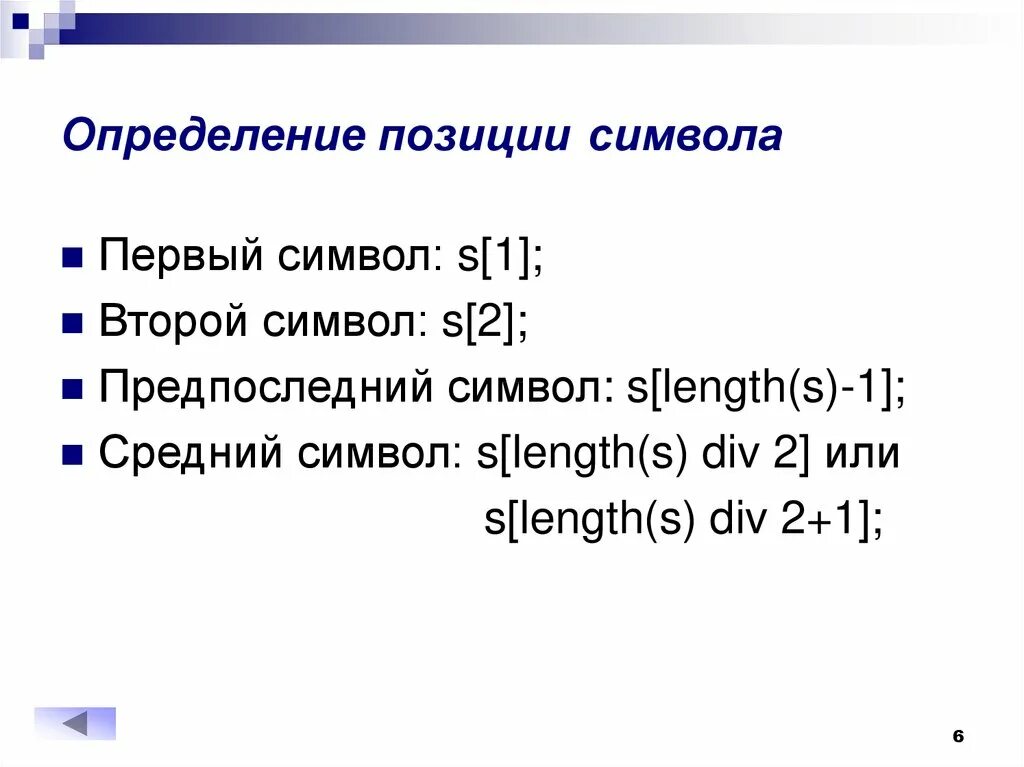 Определение позиции символа

Первый символ: s[1];
Второй символ: s[2];
Предпоследний символ: s[length(s)-1];
Средний символ: s[length(s) div 2] или s[length(s) div 2+1];

6